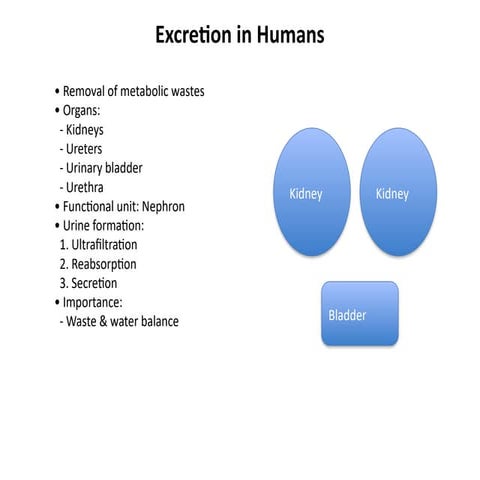 Excretion in Humans

• Removal of metabolic wastes
• Organs:
- Kidneys
- Ureters
- Urinary bladder
- Urethra
• Functional unit: Nephron
• Urine formation:
1. Ultrafiltration
2. Reabsorption
3. Secretion
• Importance:
- Waste & water balance

Kidney

Kidney

Bladder